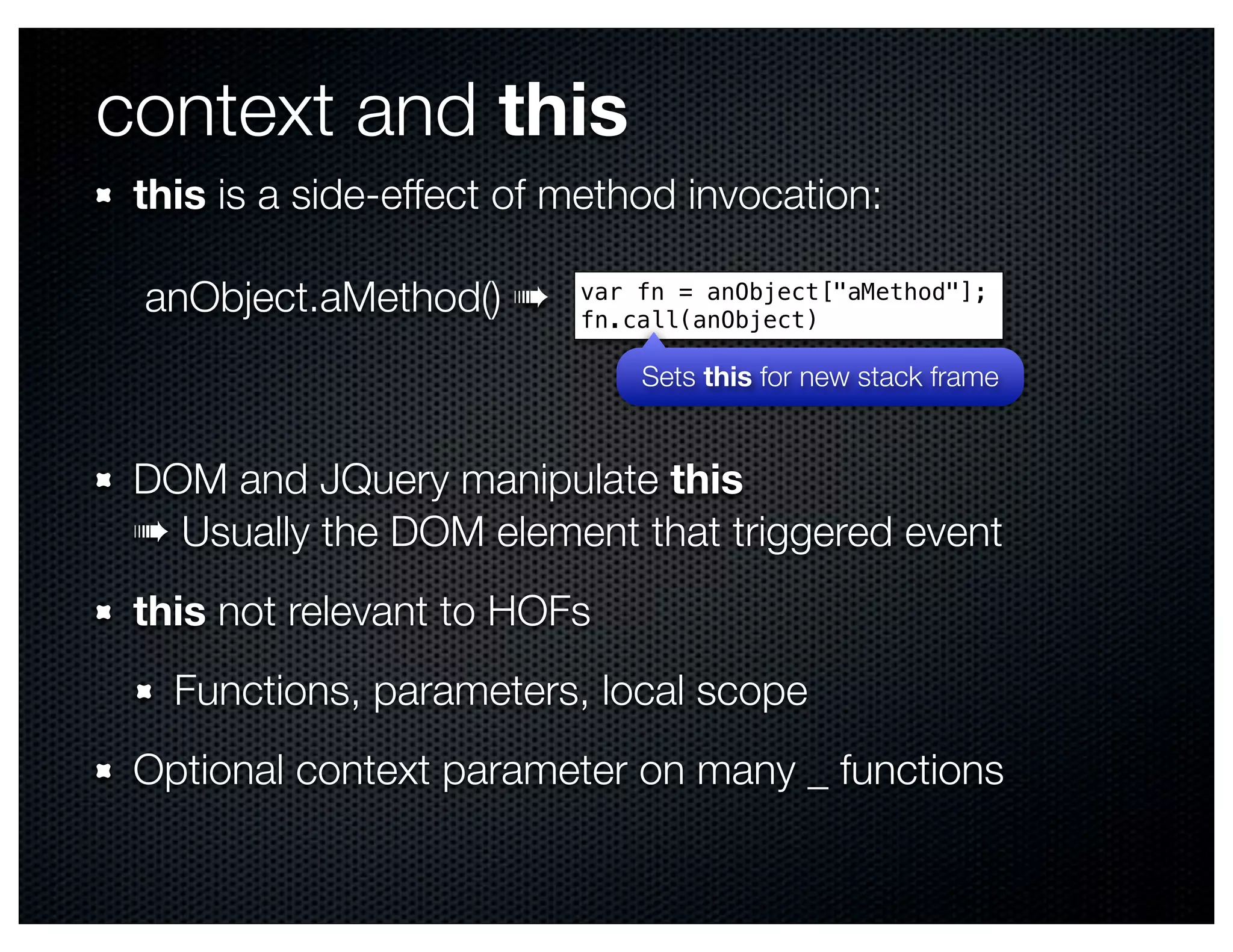 context and this

this is a side-effect of method invocation:

anObject.aMethod() ➠ var fn = anObject["aMethod"];
fn.call(anObject)

Sets this for new stack frame

DOM and JQuery manipulate this
➠ Usually the DOM element that triggered event

this not relevant to HOFs

Functions, parameters, local scope

Optional context parameter on many _ functions